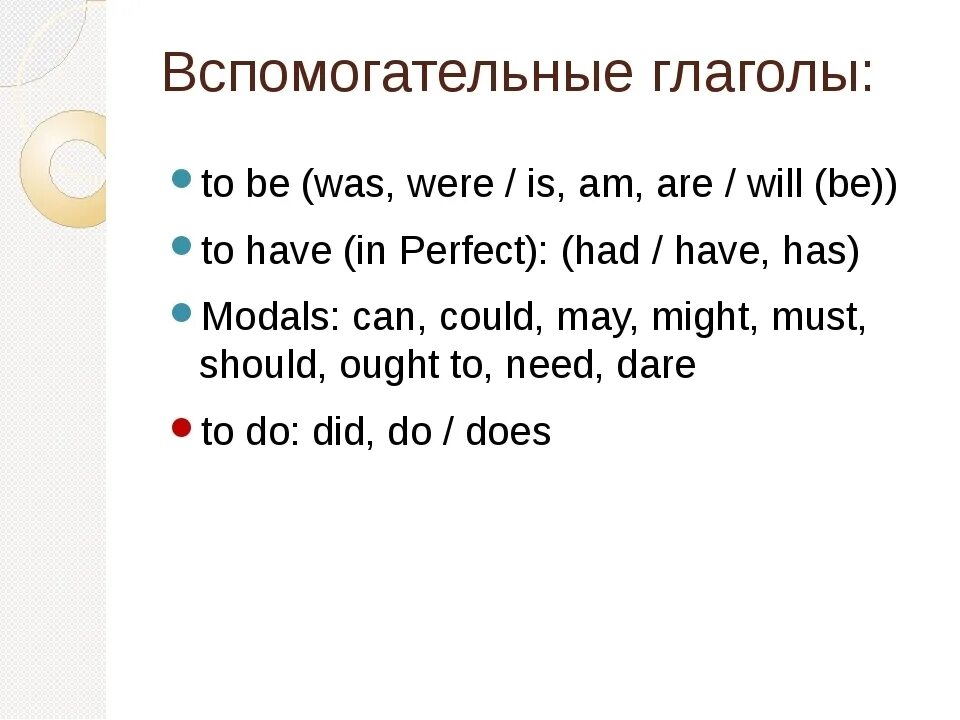 Вспомогательные глаголы:

- to be (was, were / is, am, are / will (be))
- to have (in Perfect): (had / have, has)
- Modals: can, could, may, might, must, should, ought to, need, dare
- to do: did, do / does